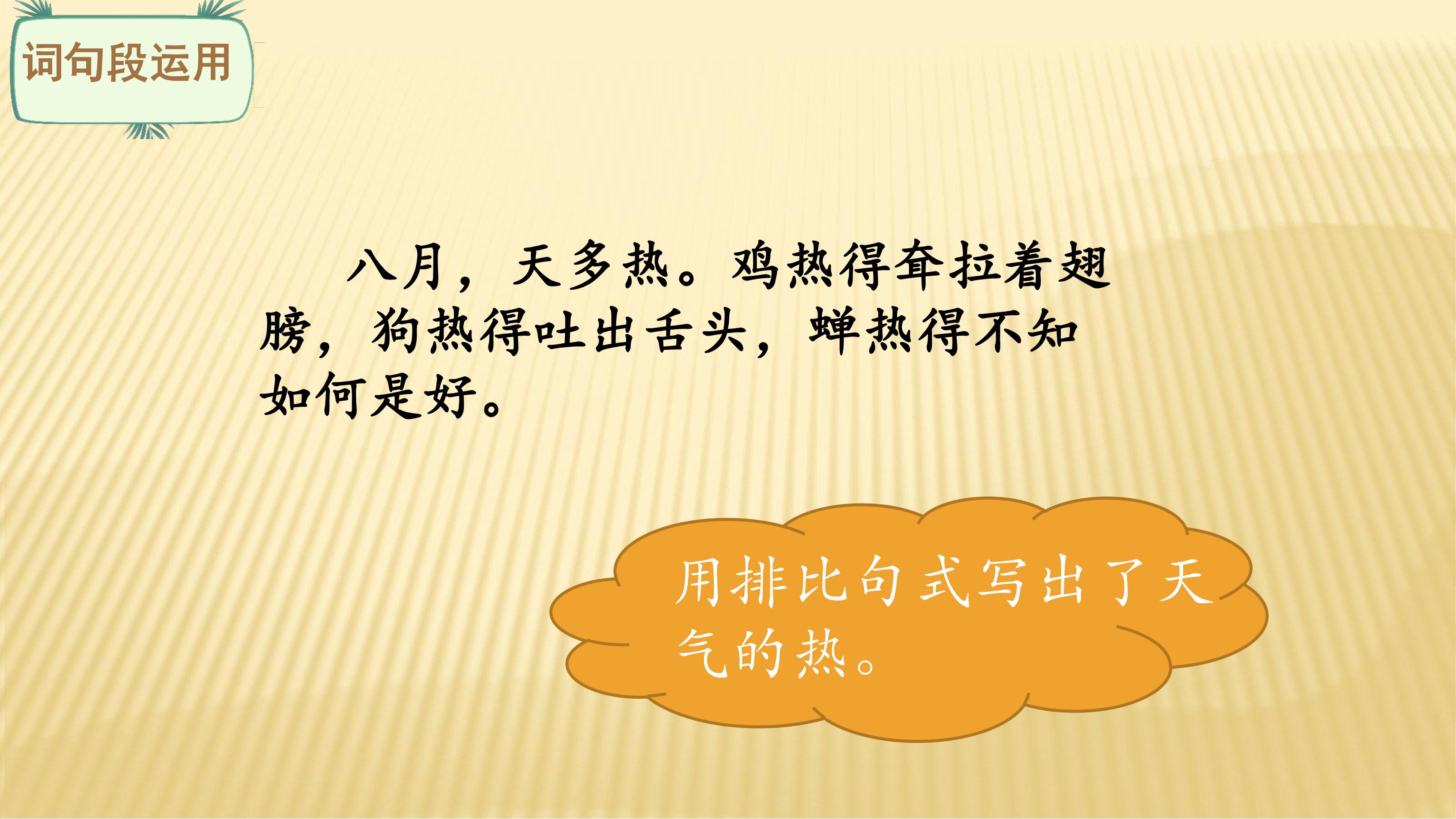 词句段运用

八月，天多热。鸡热得耷拉着翅膀，狗热得吐出舌头，蝉热得不知如何是好。

用排比句式写出了天气的热。